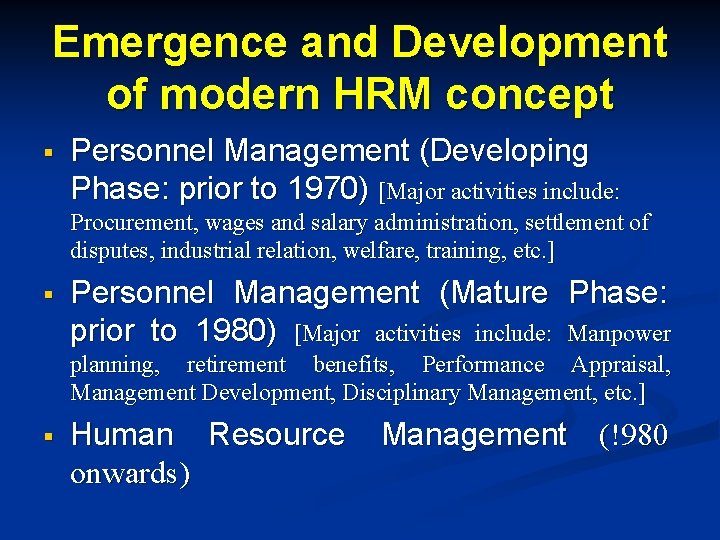 Emergence and Development of modern HRM concept

▪ Personnel Management (Developing Phase: prior to 1970) [Major activities include: Procurement, wages and salary administration, settlement of disputes, industrial relation, welfare, training, etc.]

▪ Personnel Management (Mature Phase: prior to 1980) [Major activities include: Manpower planning, retirement benefits, Performance Appraisal, Management Development, Disciplinary Management, etc.]

▪ Human Resource Management (!980 onwards)